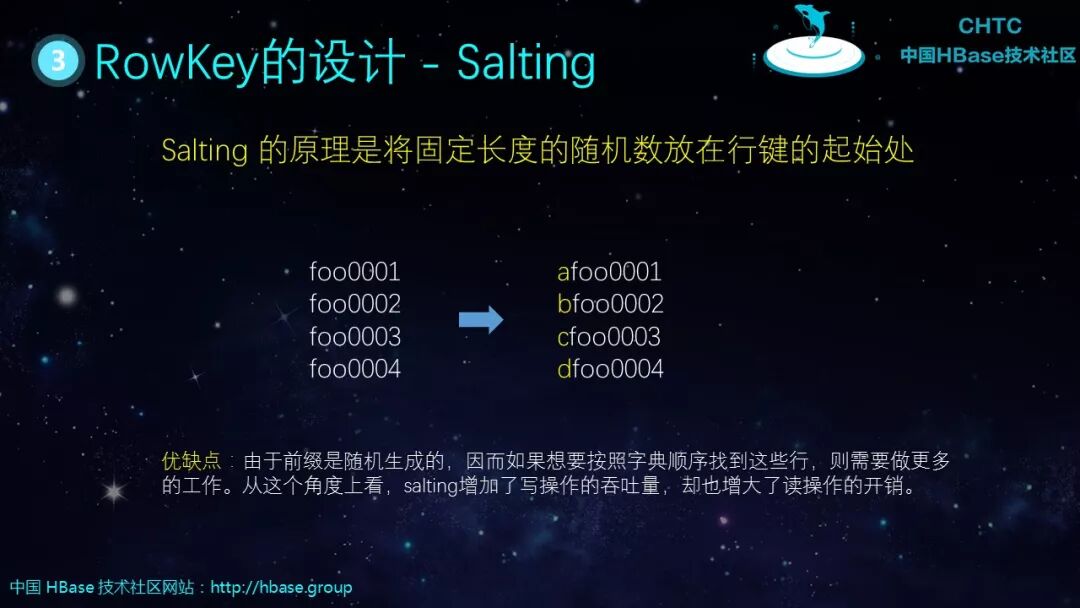 3 RowKey的设计 - Salting

CHTC
中国HBase技术社区

Salting 的原理是将固定长度的随机数放在行键的起始处

foo0001
foo0002
foo0003
foo0004

afoo0001
bfoo0002
cfoo0003
dfoo0004

优缺点：由于前缀是随机生成的，因而如果想要按照字典顺序找到这些行，则需要做更多的工作。从这个角度上看，salting增加了写操作的吞吐量，却也增大了读操作的开销。

中国 HBase 技术社区网站：http://hbase.group